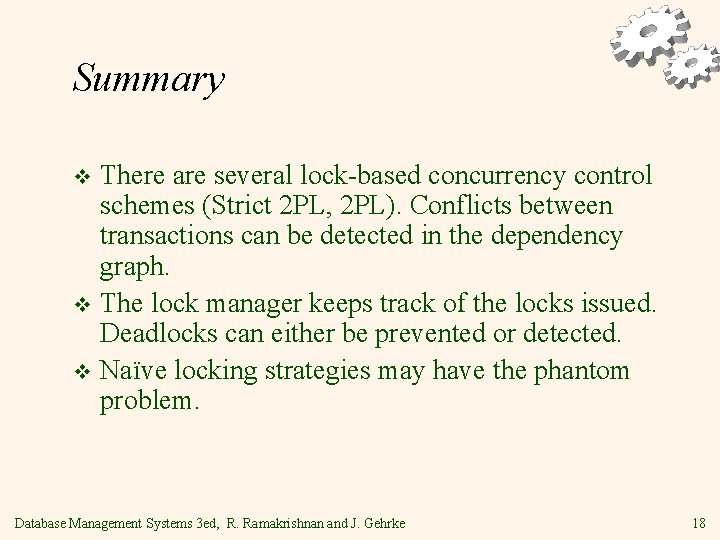 Summary

❖ There are several lock-based concurrency control schemes (Strict 2PL, 2PL). Conflicts between transactions can be detected in the dependency graph.

❖ The lock manager keeps track of the locks issued. Deadlocks can either be prevented or detected.

❖ Naïve locking strategies may have the phantom problem.

Database Management Systems 3ed, R. Ramakrishnan and J. Gehrke

18